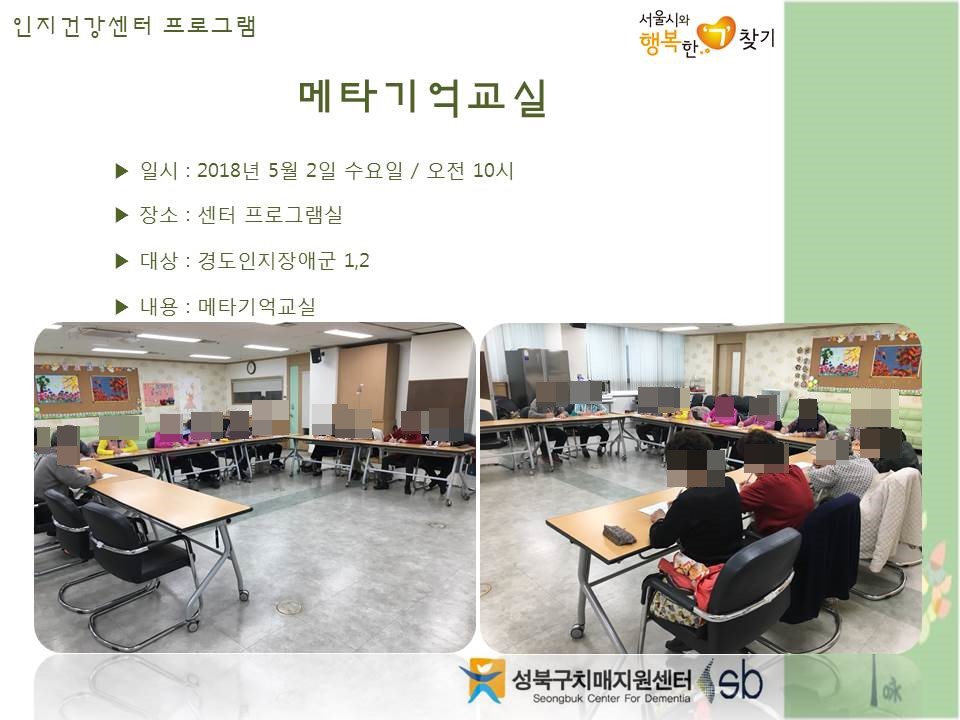 인지건강센터 프로그램

서울시와 행복한 기 찾기

메타기억교실

▶ 일시 : 2018년 5월 2일 수요일 / 오전 10시

▶ 장소 : 센터 프로그램실

▶ 대상 : 경도인지장애군 1,2

▶ 내용 : 메타기억교실

성북구치매지원센터
Seongbuk Center For Dementia
sb